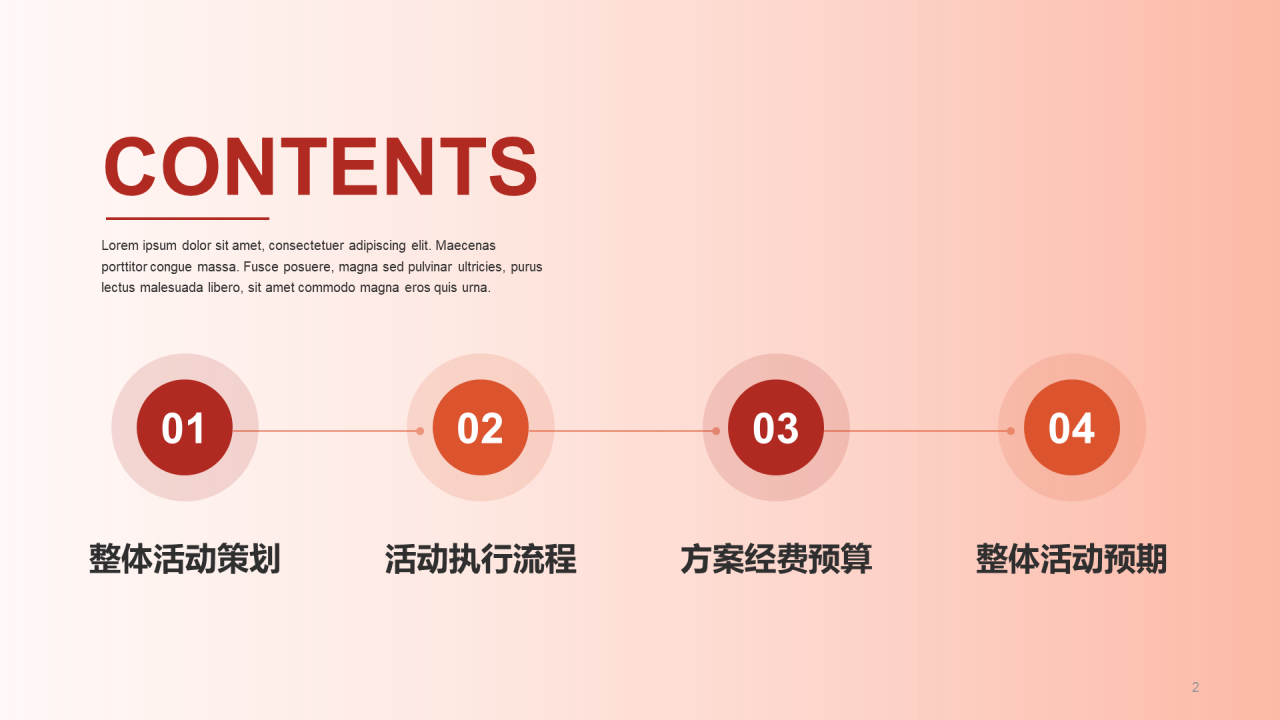 CONTENTS

Lorem ipsum dolor sit amet, consectetuer adipiscing elit. Maecenas porttitor congue massa. Fusce posuere, magna sed pulvinar ultricies, purus lectus malesuada libero, sit amet commodo magna eros quis urna.

01
整体活动策划

02
活动执行流程

03
方案经费预算

04
整体活动预期

2